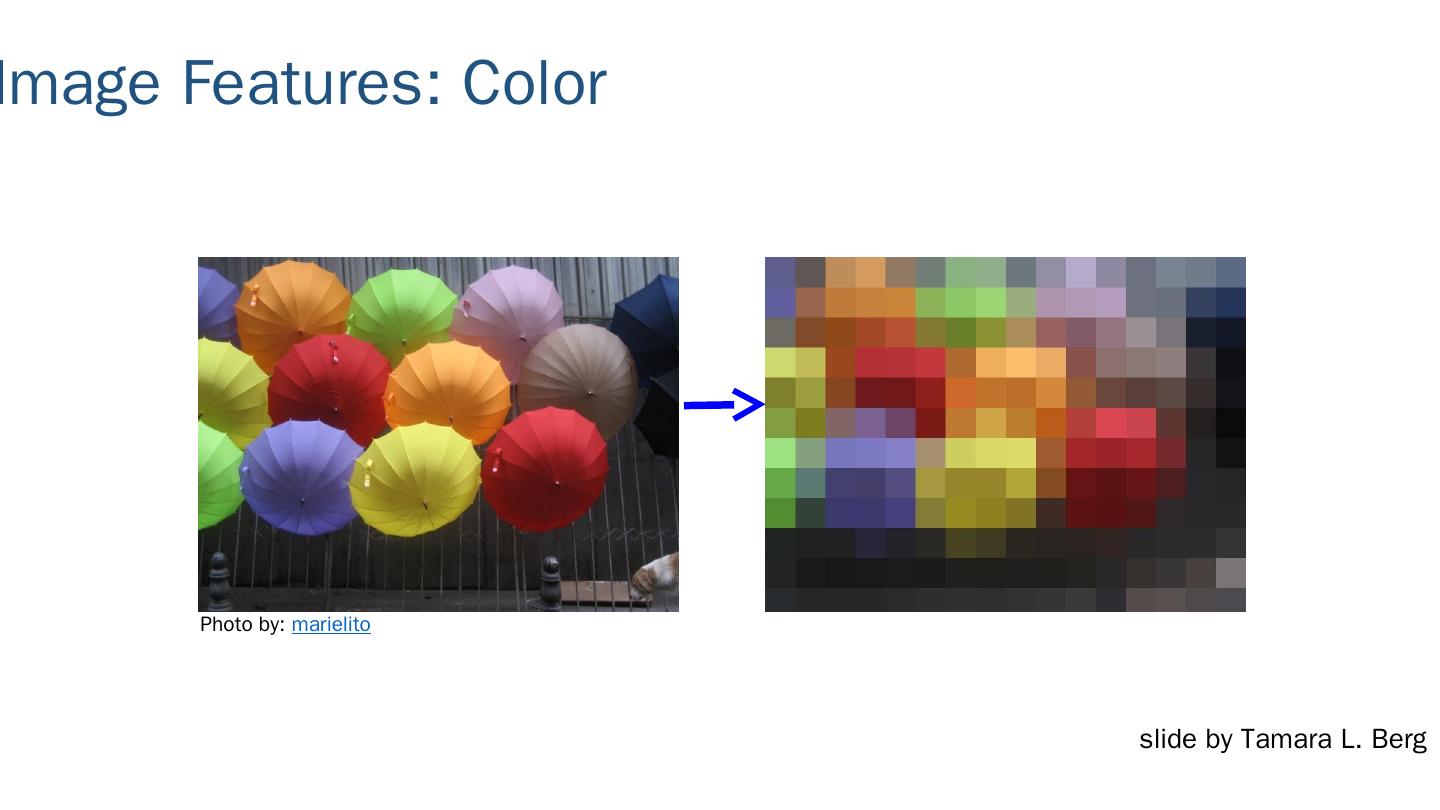 Image Features: Color

Photo by: marielito

slide by Tamara L. Berg